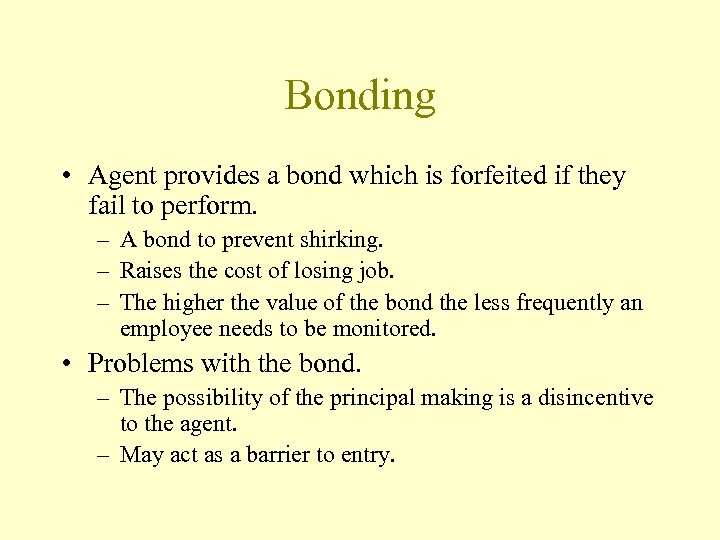 Bonding

• Agent provides a bond which is forfeited if they fail to perform.
– A bond to prevent shirking.
– Raises the cost of losing job.
– The higher the value of the bond the less frequently an employee needs to be monitored.

• Problems with the bond.
– The possibility of the principal making is a disincentive to the agent.
– May act as a barrier to entry.